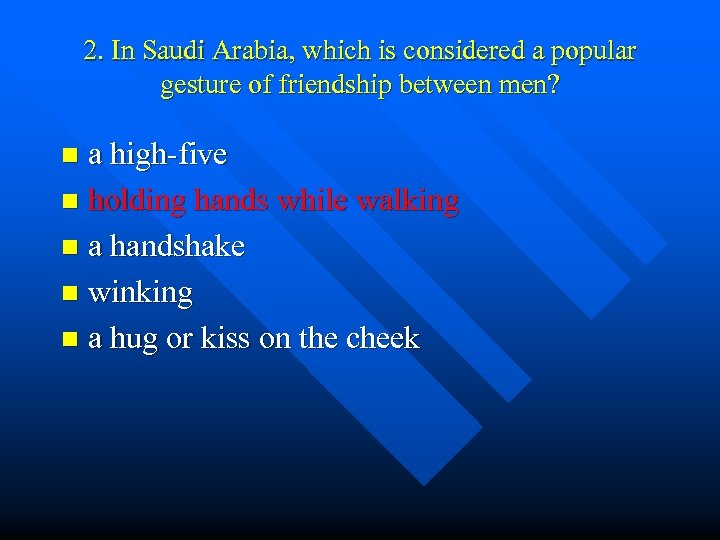 2. In Saudi Arabia, which is considered a popular gesture of friendship between men?

- a high-five
- holding hands while walking
- a handshake
- winking
- a hug or kiss on the cheek